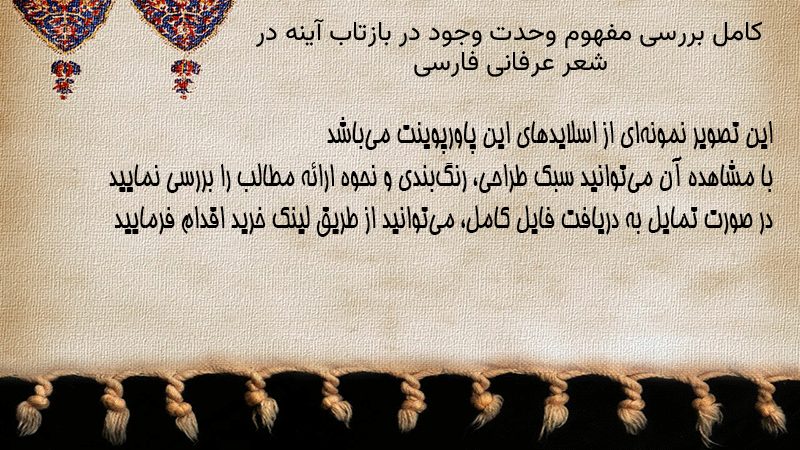 کامل بررسی مفهوم وحدت وجود در بازتاب آینه در شعر عرفانی فارسی

این تصویر نمونه‌ای از اسلایدهای این پاورپوینت می‌باشد
با مشاهده آن می‌توانید سبک طراحی، رنگ‌بندی و نحوه ارائه مطالب را بررسی نمایید
در صورت تمایل به دریافت فایل کامل، می‌توانید از طریق لینک خرید اقدام فرمایید